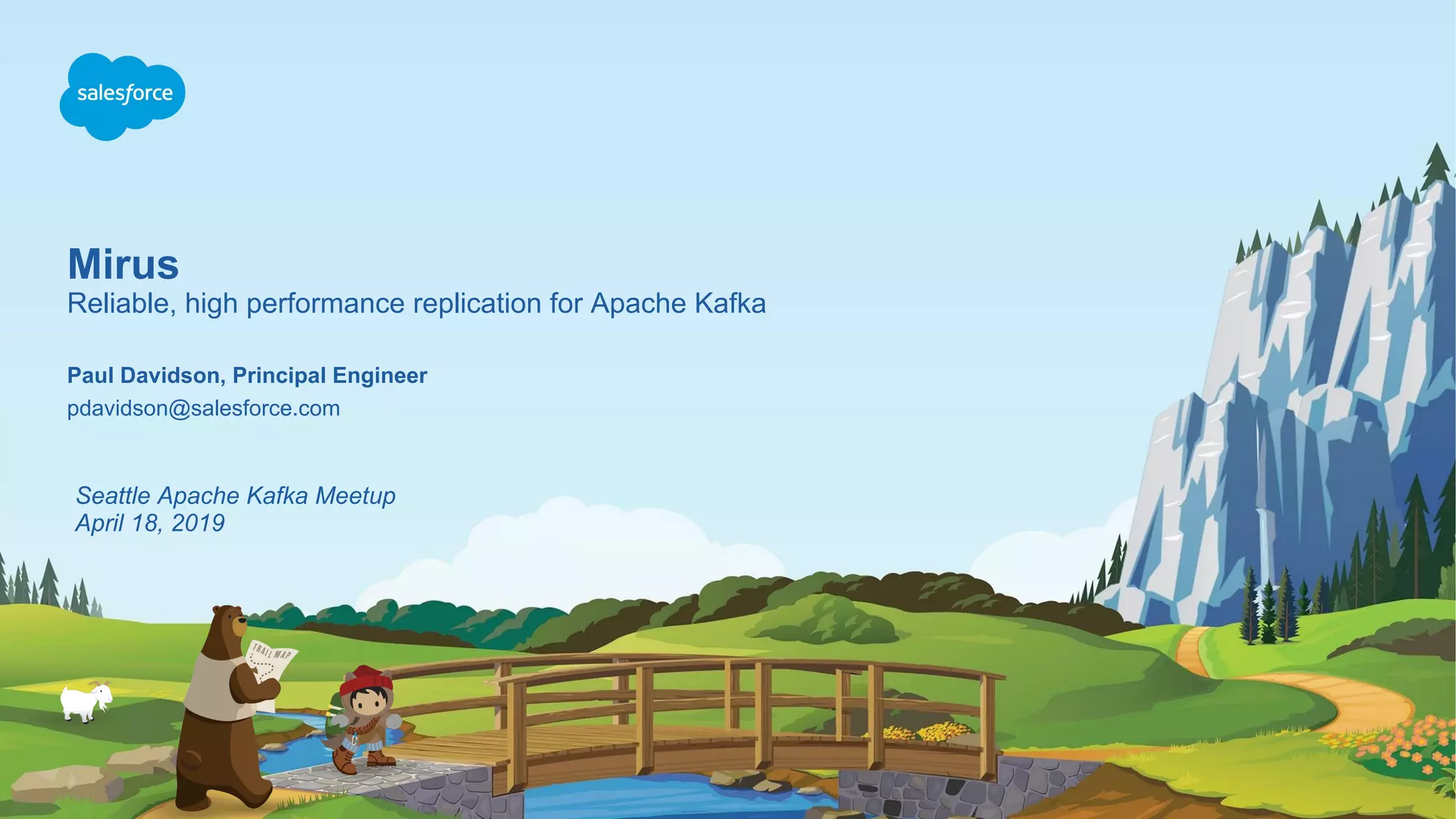 salesforce

Mirus
Reliable, high performance replication for Apache Kafka

Paul Davidson, Principal Engineer
pdavidson@salesforce.com

Seattle Apache Kafka Meetup
April 18, 2019

TRAIL MAP